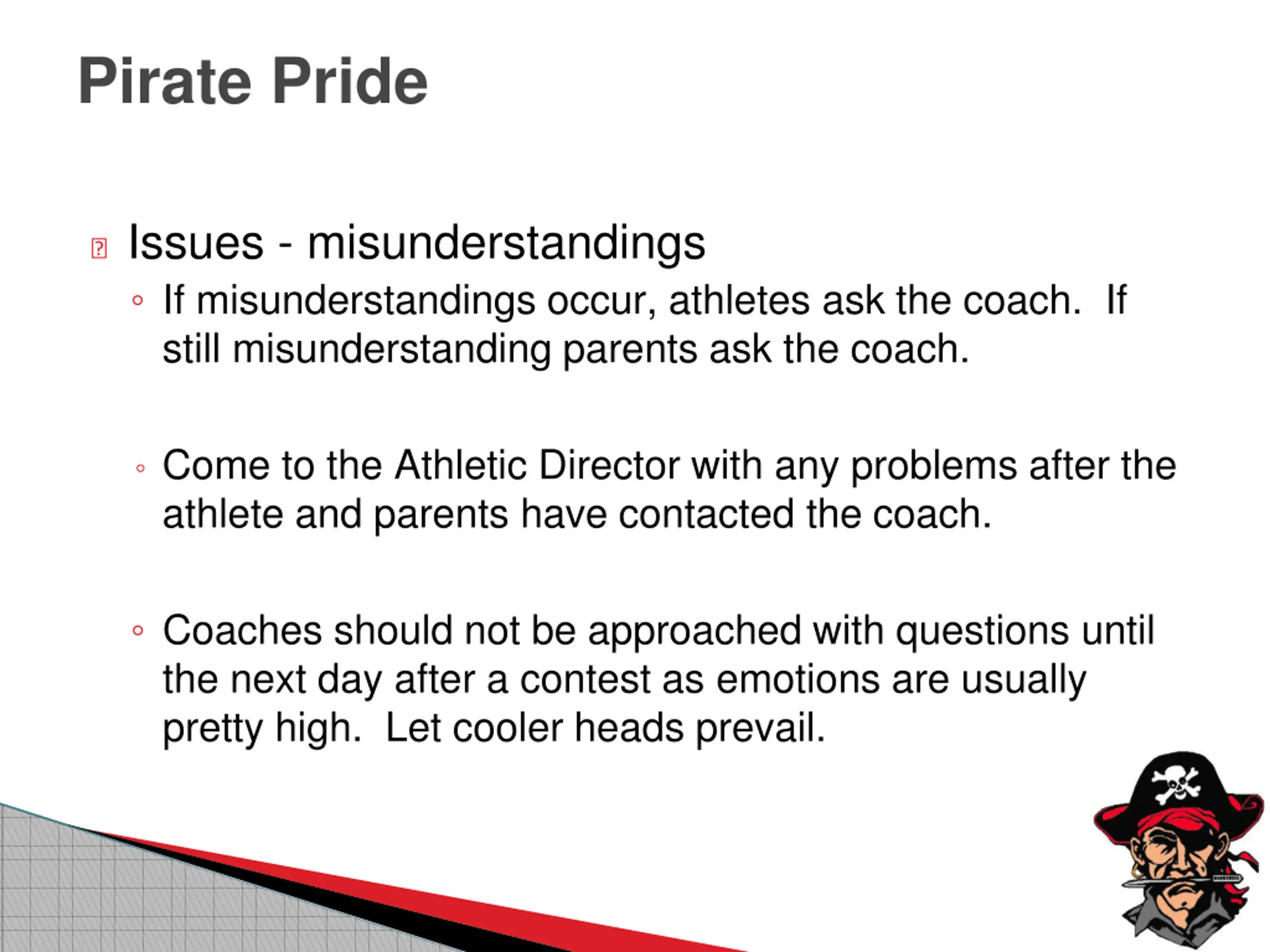 Pirate Pride

Issues - misunderstandings

◦ If misunderstandings occur, athletes ask the coach. If still misunderstanding parents ask the coach.

◦ Come to the Athletic Director with any problems after the athlete and parents have contacted the coach.

◦ Coaches should not be approached with questions until the next day after a contest as emotions are usually pretty high. Let cooler heads prevail.